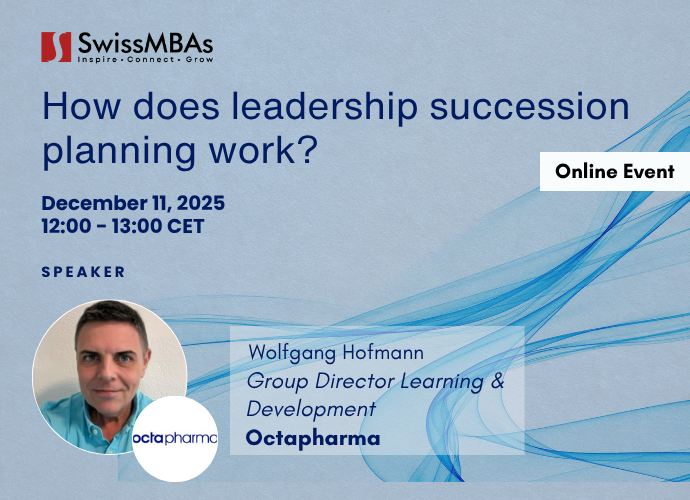 SwissMBAs
Inspire • Connect • Grow

How does leadership succession planning work?

Online Event

December 11, 2025
12:00 - 13:00 CET

SPEAKER

octapharma

Wolfgang Hofmann
Group Director Learning & Development
Octapharma